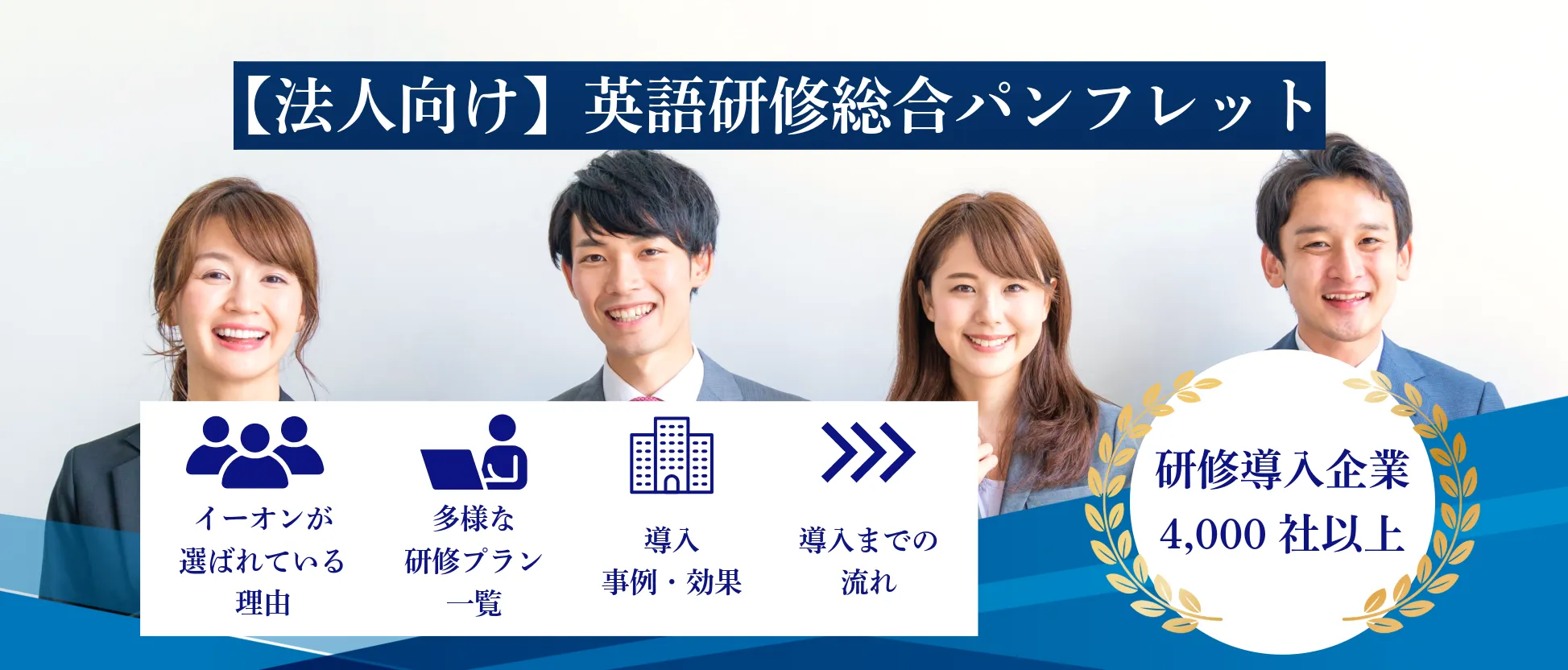 【法人向け】英語研修総合パンフレット

イーオンが選ばれている理由

多様な研修プラン一覧

導入事例・効果

導入までの流れ

研修導入企業
4,000 社以上